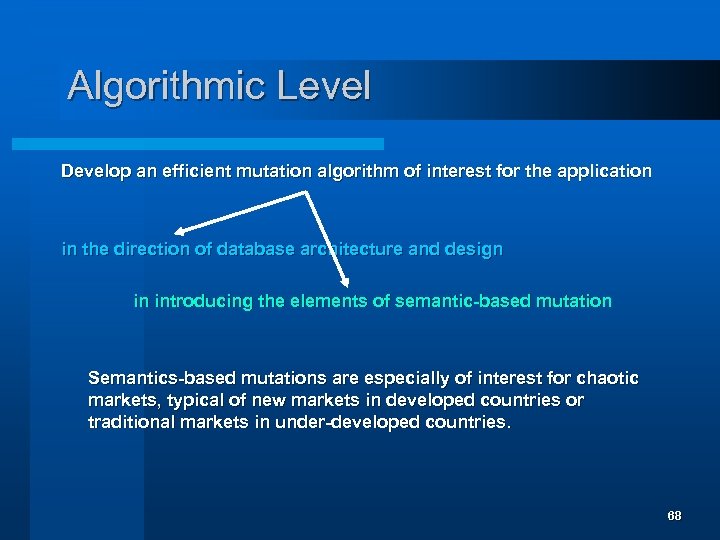 Algorithmic Level

Develop an efficient mutation algorithm of interest for the application

in the direction of database architecture and design

in introducing the elements of semantic-based mutation

Semantics-based mutations are especially of interest for chaotic markets, typical of new markets in developed countries or traditional markets in under-developed countries.

68